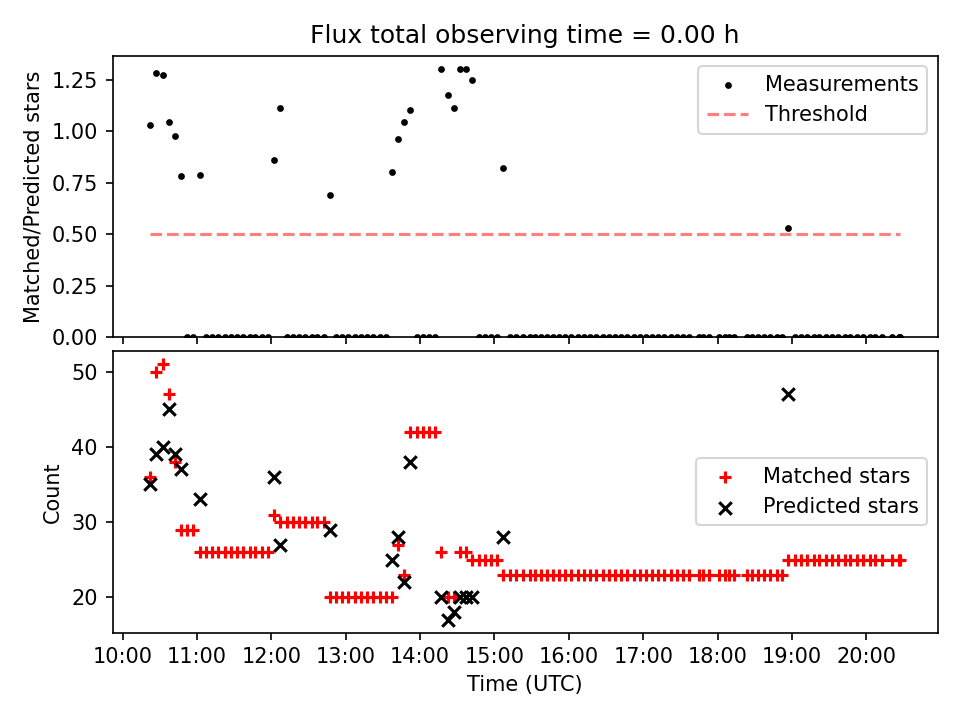 Flux total observing time = 0.00 h

Matched/Predicted stars

1.25
1.00
0.75
0.50
0.25
0.00

Measurements
Threshold

Count

50
40
30
20

Matched stars
Predicted stars

10:00 11:00 12:00 13:00 14:00 15:00 16:00 17:00 18:00 19:00 20:00

Time (UTC)